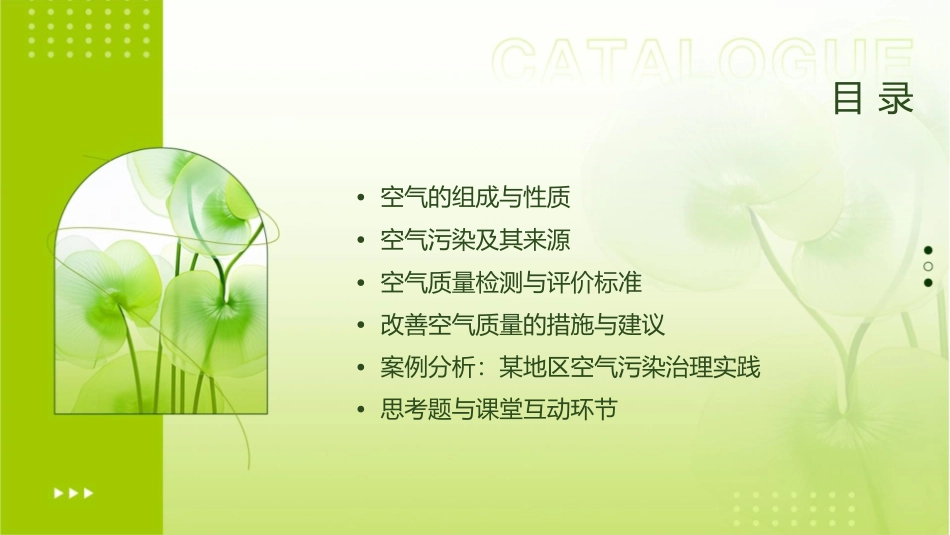 CATALOGUE

目 录

• 空气的组成与性质
• 空气污染及其来源
• 空气质量检测与评价标准
• 改善空气质量的措施与建议
• 案例分析：某地区空气污染治理实践
• 思考题与课堂互动环节